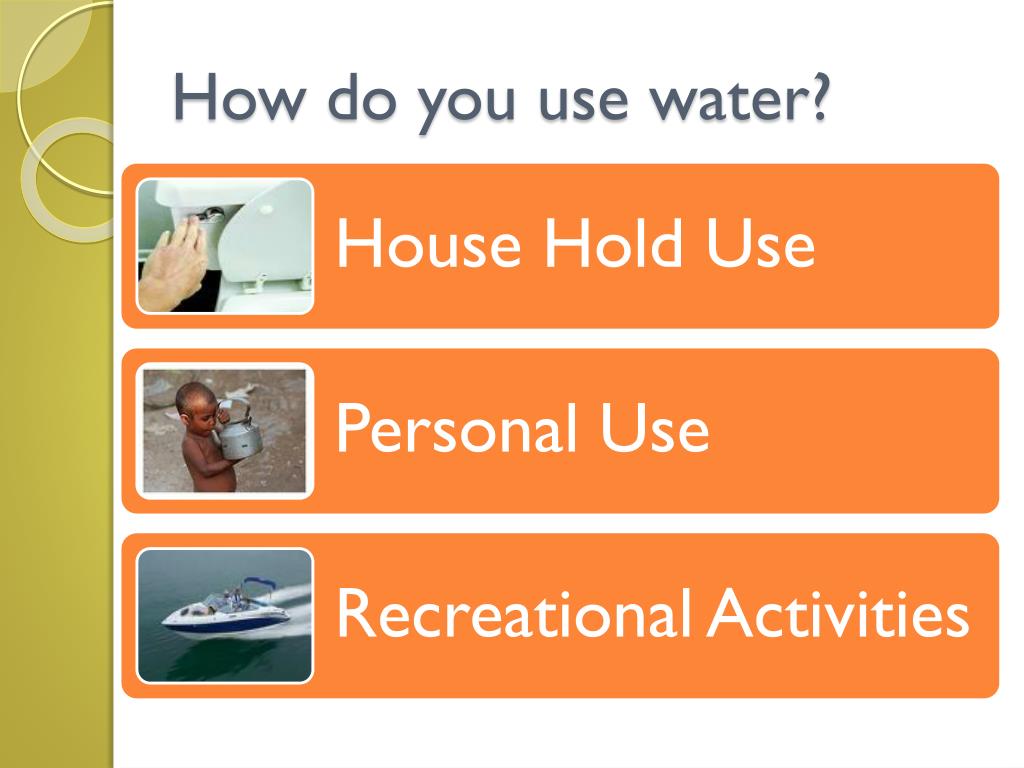 How do you use water?

House Hold Use

Personal Use

Recreational Activities